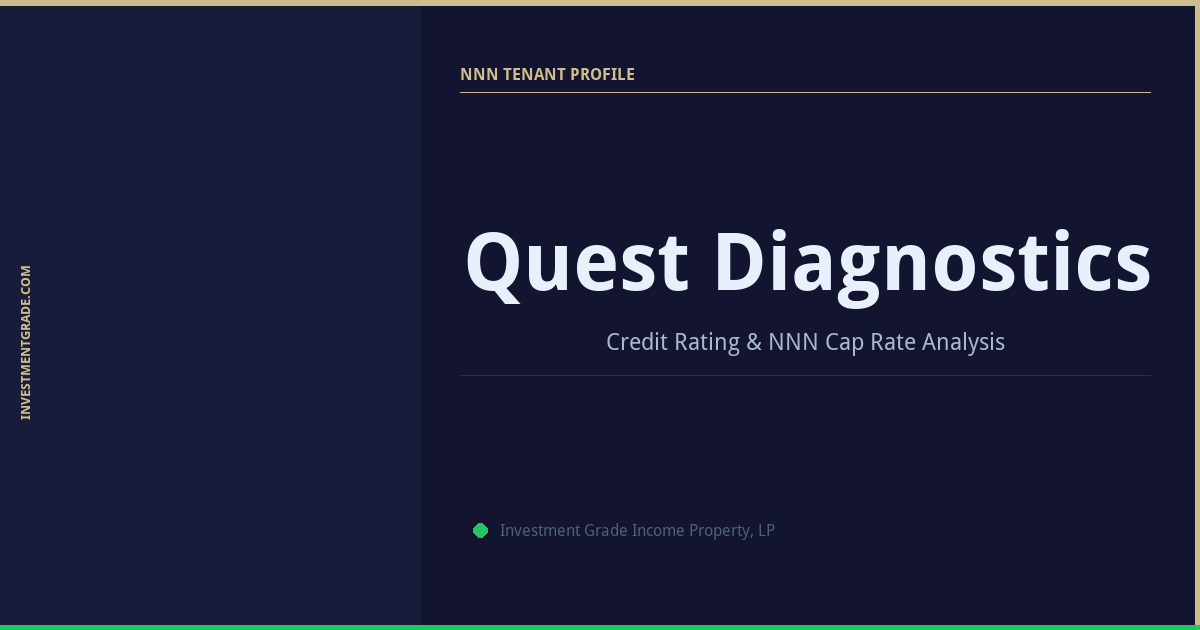 INVESTMENTGRADE.COM

NNN TENANT PROFILE

Quest Diagnostics

Credit Rating & NNN Cap Rate Analysis

Investment Grade Income Property, LP